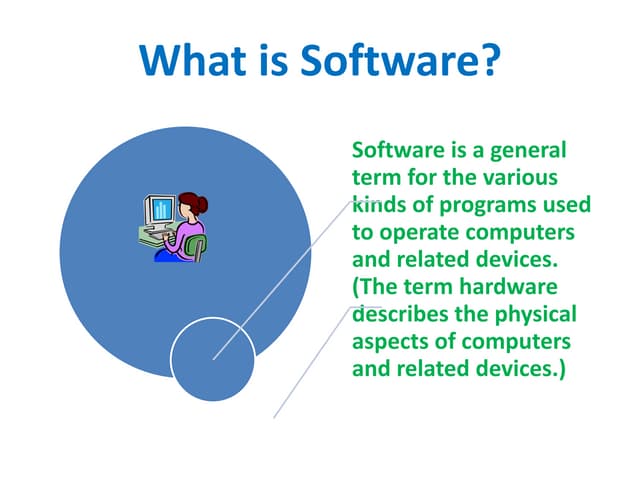 What is Software?

Software is a general term for the various kinds of programs used to operate computers and related devices. (The term hardware describes the physical aspects of computers and related devices.)